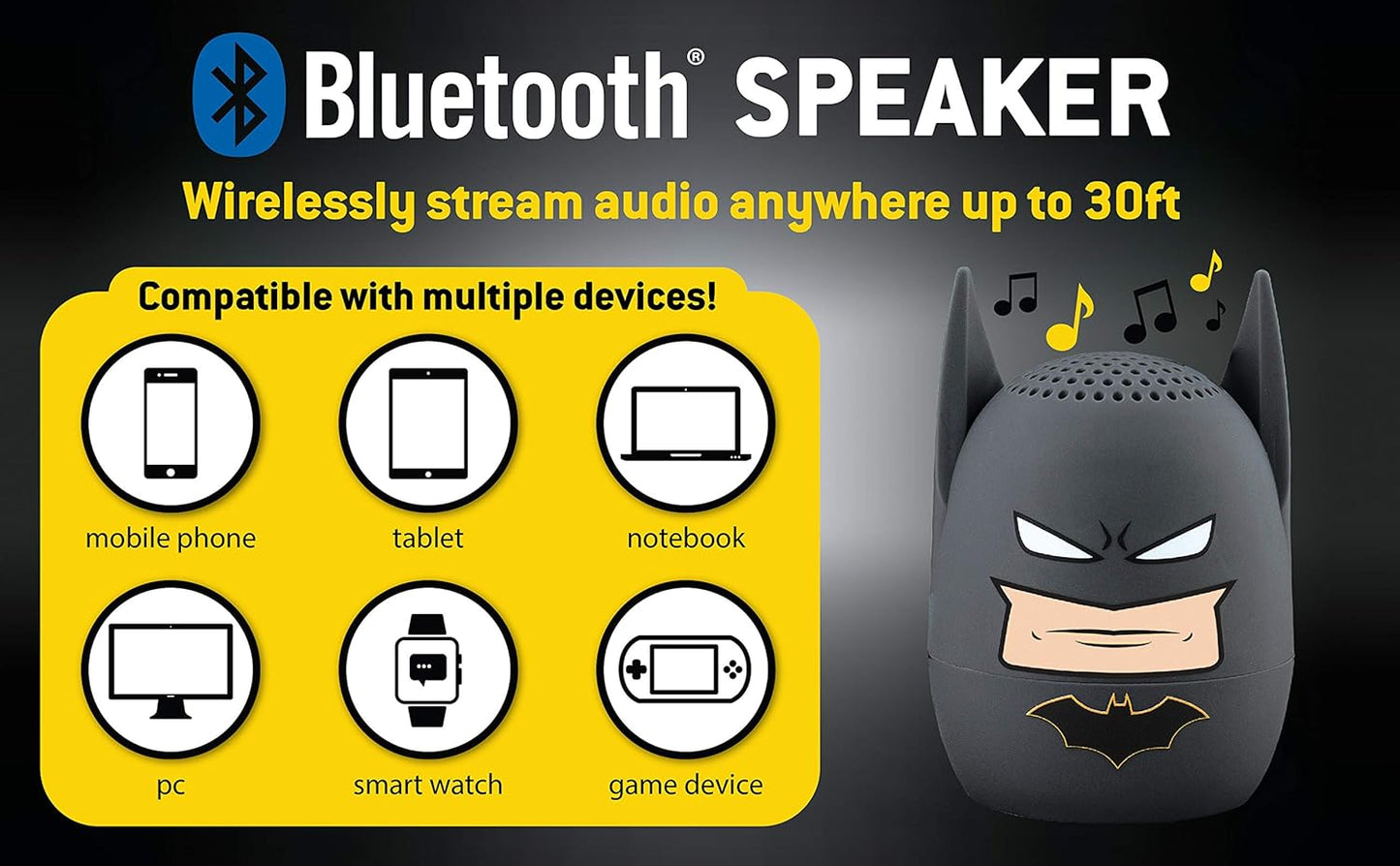 Bluetooth® SPEAKER

Wirelessly stream audio anywhere up to 30ft

Compatible with multiple devices!

mobile phone

tablet

notebook

pc

smart watch

game device